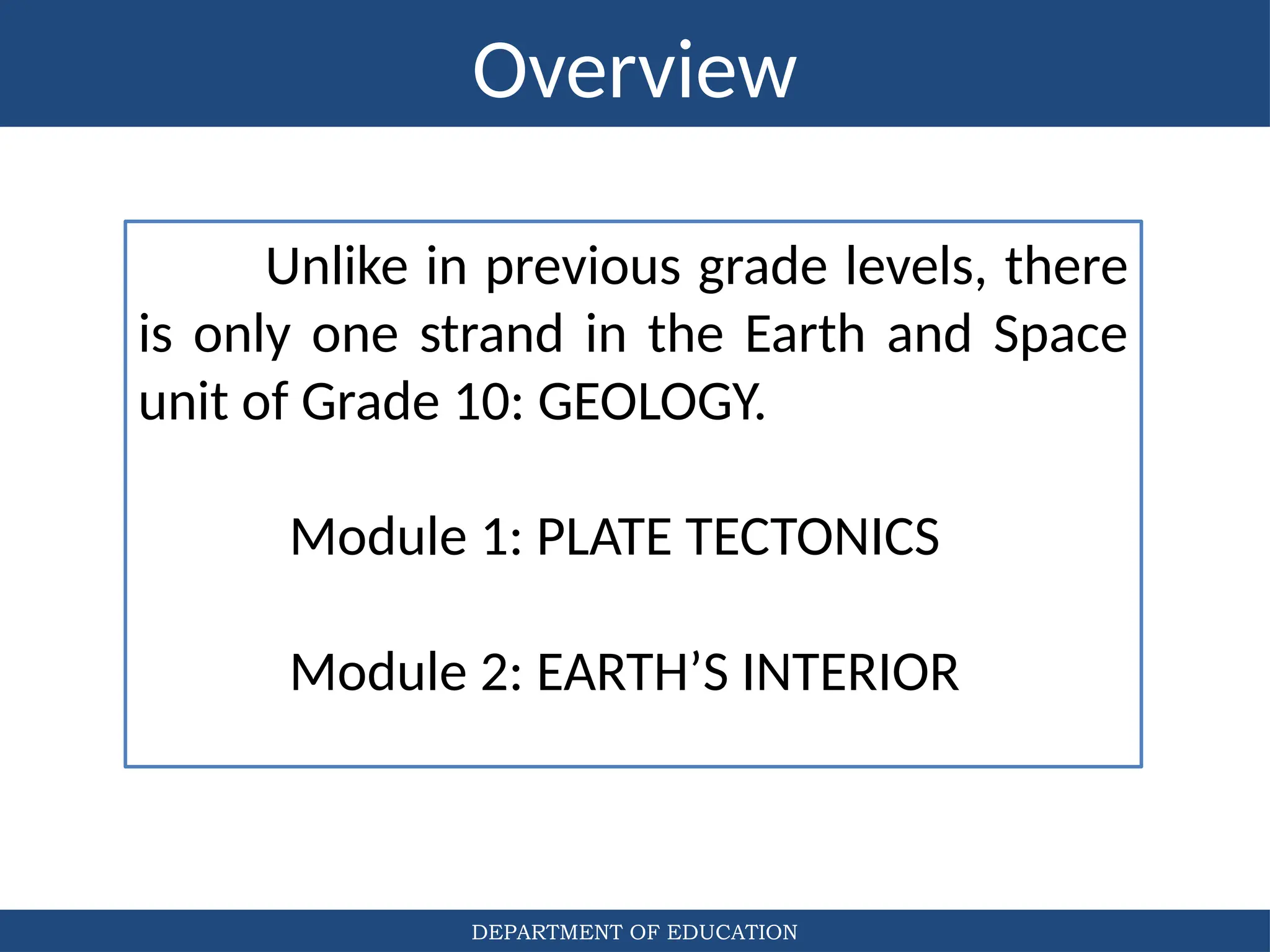 Overview

Unlike in previous grade levels, there is only one strand in the Earth and Space unit of Grade 10: GEOLOGY.

Module 1: PLATE TECTONICS

Module 2: EARTH’S INTERIOR

DEPARTMENT OF EDUCATION